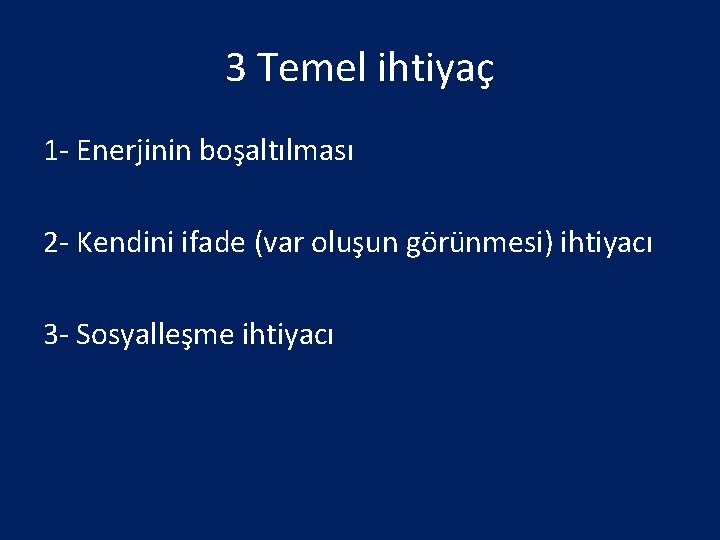 3 Temel ihtiyaç

1- Enerjinin boşaltılması

2- Kendini ifade (var oluşun görünmesi) ihtiyacı

3- Sosyalleşme ihtiyacı